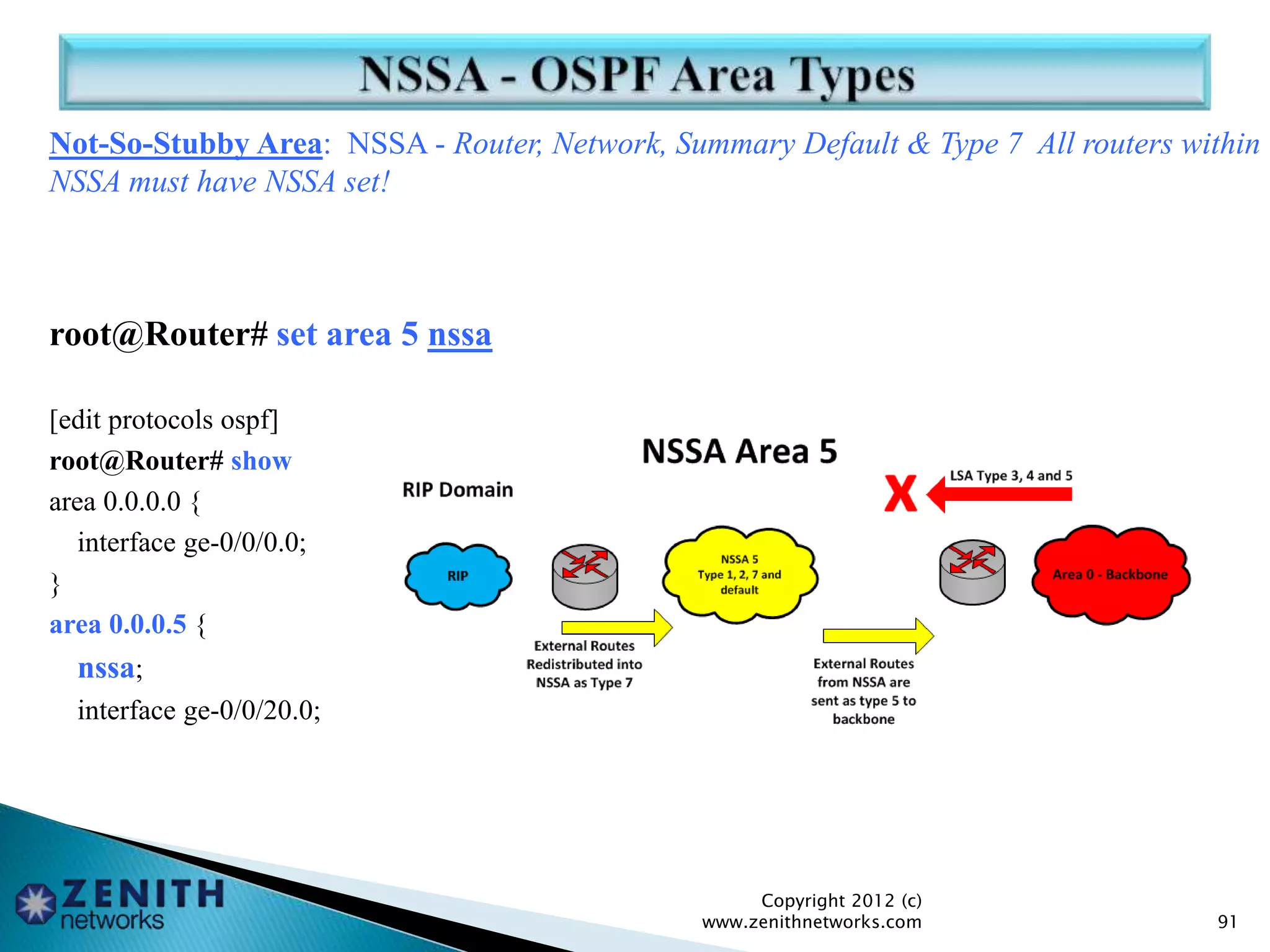 NSSA - OSPF Area Types

Not-So-Stubby Area: NSSA - Router, Network, Summary Default & Type 7 All routers within NSSA must have NSSA set!

root@Router# set area 5 nssa

[edit protocols ospf]
root@Router# show
area 0.0.0.0 {
interface ge-0/0/0.0;
}
area 0.0.0.5 {
nssa;
interface ge-0/0/20.0;

NSSA Area 5

RIP Domain

X

LSA Type 3, 4 and 5

RIP

NSSA 5
Type 1, 2, 7 and default

Area 0 - Backbone

External Routes Redistributed into NSSA as Type 7

External Routes from NSSA are sent as type 5 to backbone

ZENITH networks

Copyright 2012 (c)
www.zenithnetworks.com

91